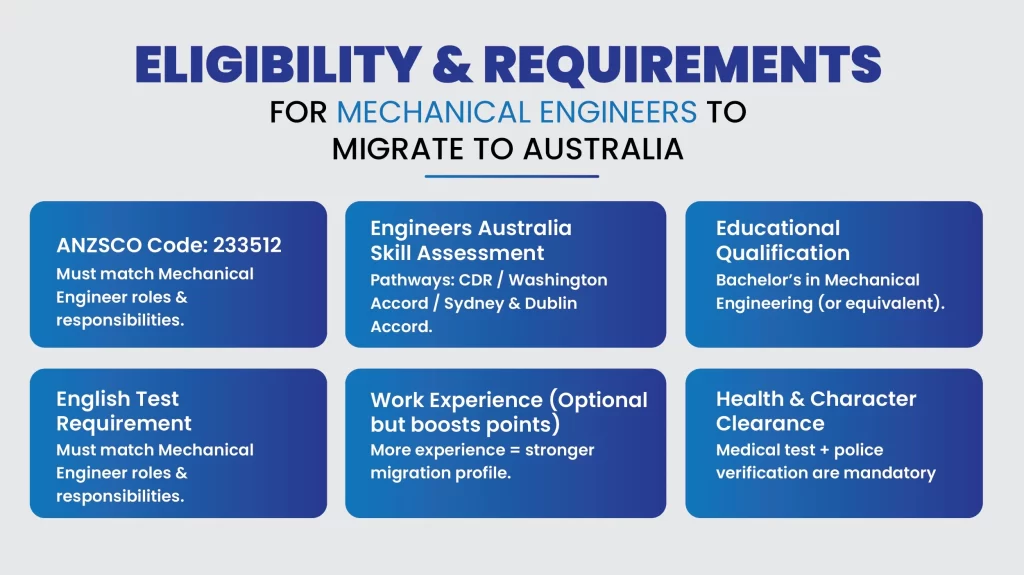 ELIGIBILITY & REQUIREMENTS
FOR MECHANICAL ENGINEERS TO MIGRATE TO AUSTRALIA

ANZSCO Code: 233512
Must match Mechanical Engineer roles & responsibilities.

Engineers Australia Skill Assessment
Pathways: CDR / Washington Accord / Sydney & Dublin Accord.

Educational Qualification
Bachelor's in Mechanical Engineering (or equivalent).

English Test Requirement
Must match Mechanical Engineer roles & responsibilities.

Work Experience (Optional but boosts points)
More experience = stronger migration profile.

Health & Character Clearance
Medical test + police verification are mandatory